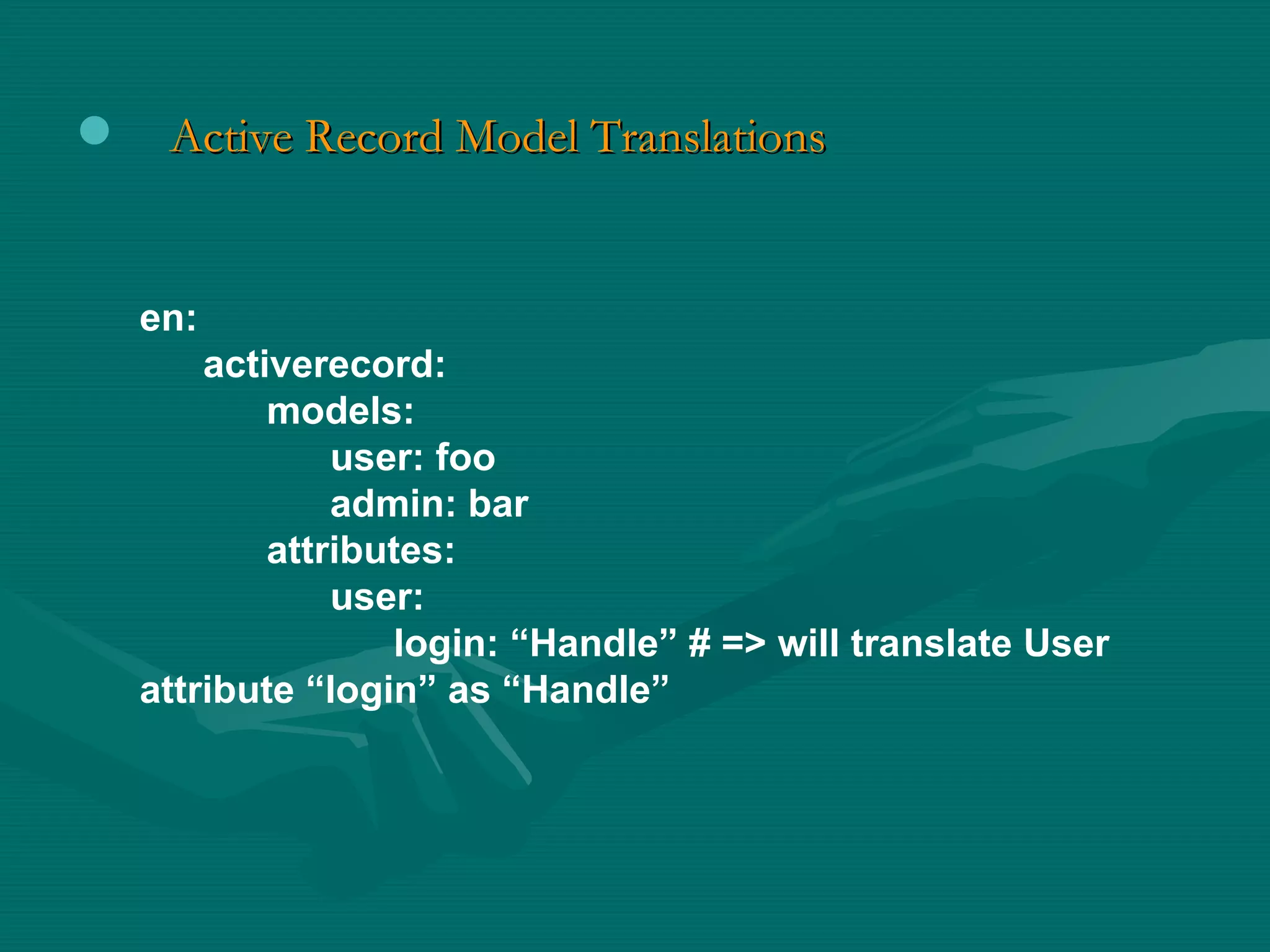 Active Record Model Translations

en:
    activerecord:
        models:
            user: foo
            admin: bar
        attributes:
            user:
                login: “Handle” # => will translate User attribute “login” as “Handle”